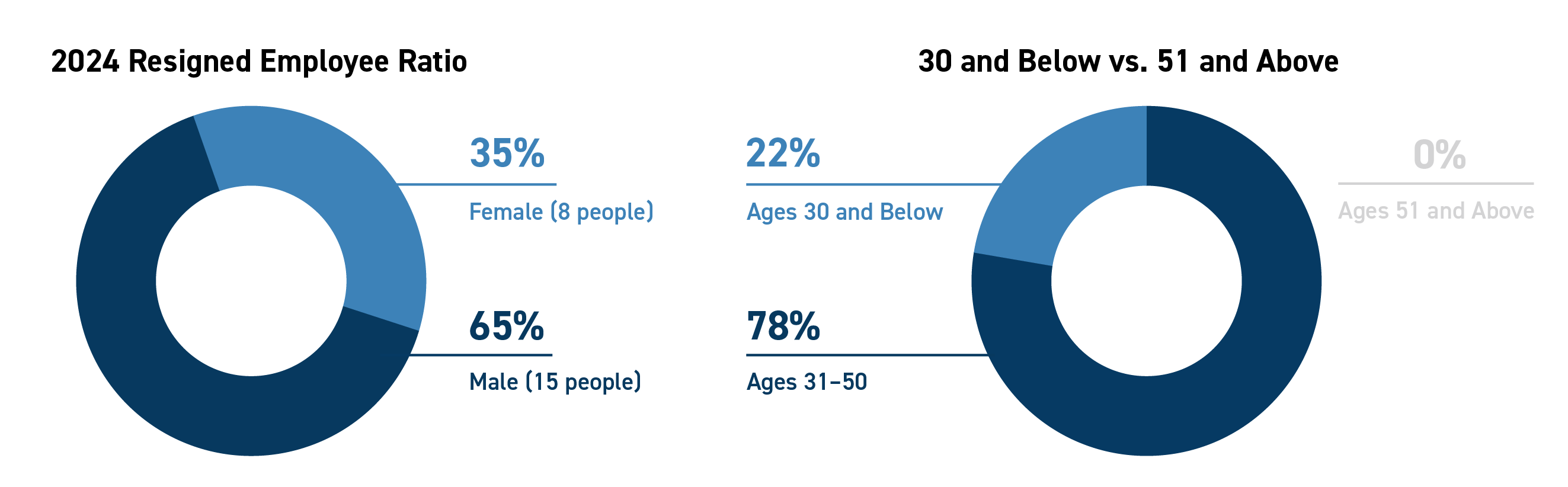 2024 Resigned Employee Ratio

35%

Female (8 people)

65%

Male (15 people)

30 and Below vs. 51 and Above

22%

Ages 30 and Below

78%

Ages 31–50

0%

Ages 51 and Above